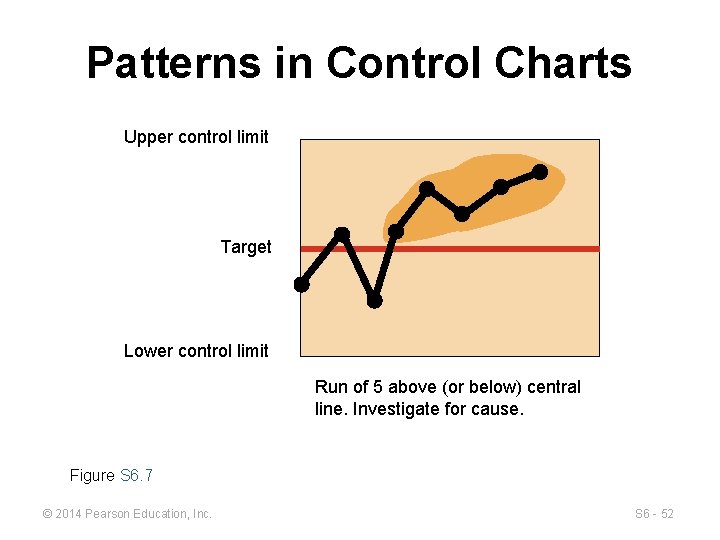 Patterns in Control Charts

Upper control limit

Target

Lower control limit

Run of 5 above (or below) central line. Investigate for cause.

Figure S6.7

© 2014 Pearson Education, Inc.

S6 - 52